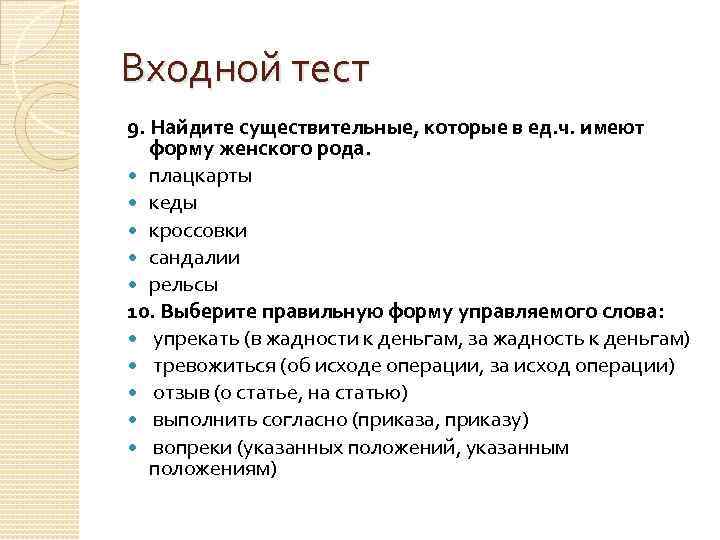 Входной тест

9. Найдите существительные, которые в ед.ч. имеют форму женского рода.

- плацкарты
- кеды
- кроссовки
- сандалии
- рельсы

10. Выберите правильную форму управляемого слова:

- упрекать (в жадности к деньгам, за жадность к деньгам)
- тревожиться (об исходе операции, за исход операции)
- отзыв (о статье, на статью)
- выполнить согласно (приказа, приказу)
- вопреки (указанных положений, указанным положениям)